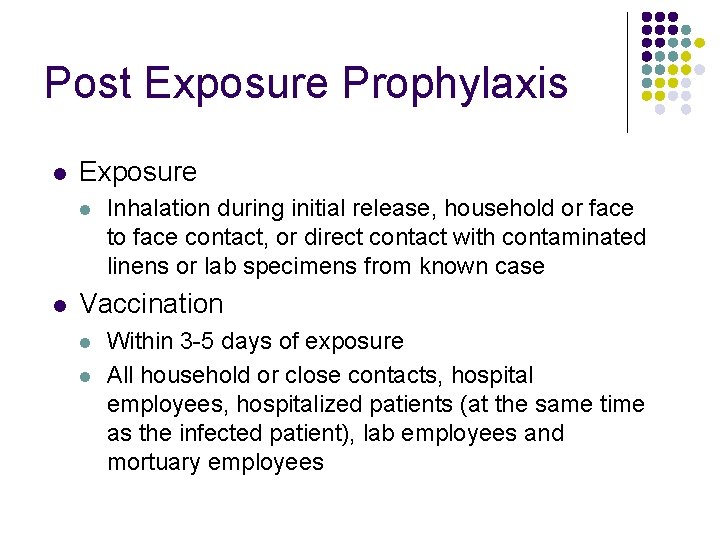 Post Exposure Prophylaxis

- Exposure
  - Inhalation during initial release, household or face to face contact, or direct contact with contaminated linens or lab specimens from known case
- Vaccination
  - Within 3-5 days of exposure
  - All household or close contacts, hospital employees, hospitalized patients (at the same time as the infected patient), lab employees and mortuary employees